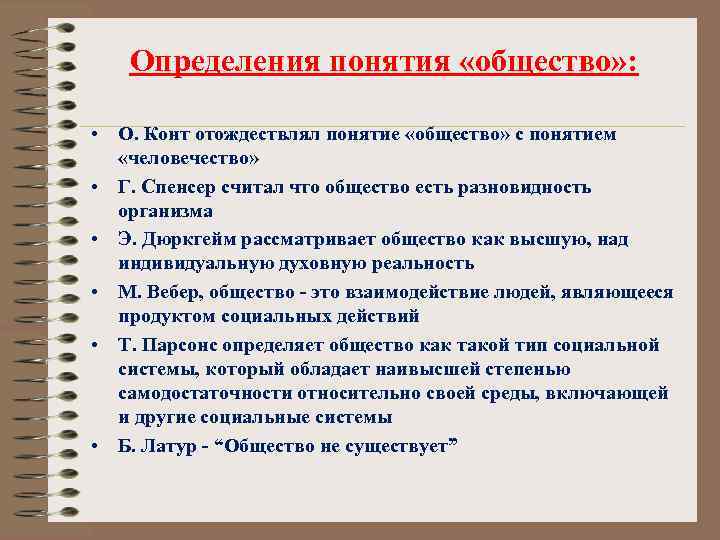 Определения понятия «общество»:

• О. Конт отождествлял понятие «общество» с понятием «человечество»
• Г. Спенсер считал что общество есть разновидность организма
• Э. Дюркгейм рассматривает общество как высшую, над индивидуальную духовную реальность
• М. Вебер, общество - это взаимодействие людей, являющееся продуктом социальных действий
• Т. Парсонс определяет общество как такой тип социальной системы, который обладает наивысшей степенью самодостаточности относительно своей среды, включающей и другие социальные системы
• Б. Латур - “Общество не существует”